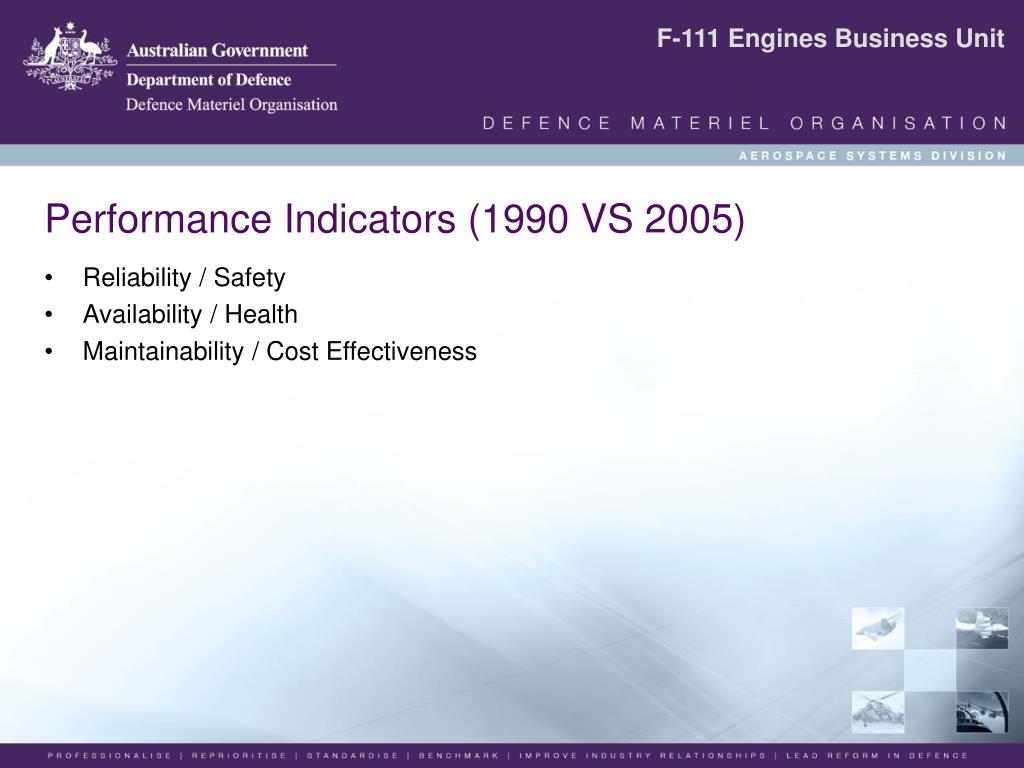 Australian Government
Department of Defence
Defence Materiel Organisation

F-111 Engines Business Unit

DEFENCE MATERIEL ORGANISATION

AEROSPACE SYSTEMS DIVISION

Performance Indicators (1990 VS 2005)

• Reliability / Safety
• Availability / Health
• Maintainability / Cost Effectiveness

PROFESSIONALISE | REPRIORITISE | STANDARDISE | BENCHMARK | IMPROVE INDUSTRY RELATIONSHIPS | LEAD REFORM IN DEFENCE